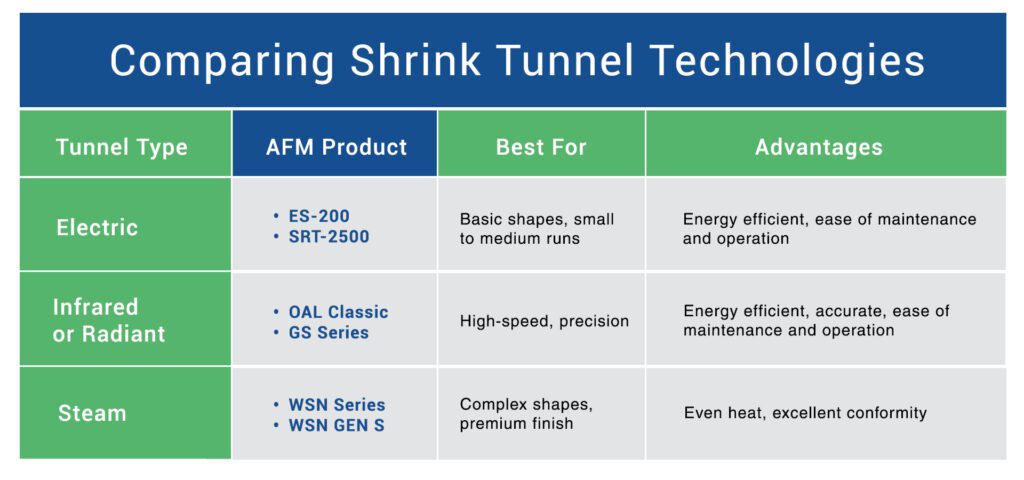 Comparing Shrink Tunnel Technologies

| Tunnel Type | AFM Product | Best For | Advantages |
|---|---|---|---|
| Electric | • ES-200 • SRT-2500 | Basic shapes, small to medium runs | Energy efficient, ease of maintenance and operation |
| Infrared or Radiant | • OAL Classic • GS Series | High-speed, precision | Energy efficient, accurate, ease of maintenance and operation |
| Steam | • WSN Series • WSN GEN S | Complex shapes, premium finish | Even heat, excellent conformity |